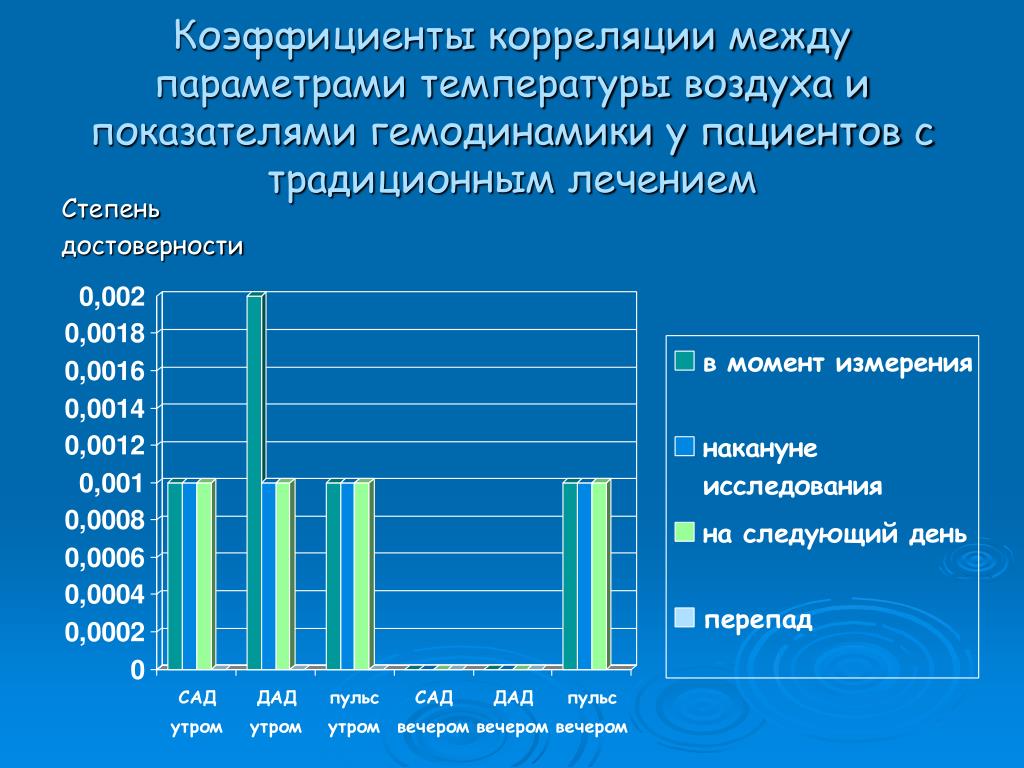 Коэффициенты корреляции между параметрами температуры воздуха и показателями гемодинамики у пациентов с традиционным лечением

Степень достоверности

0,002
0,0018
0,0016
0,0014
0,0012
0,001
0,0008
0,0006
0,0004
0,0002
0

САД утром
ДАД утром
пульс утром
САД вечером
ДАД вечером
пульс вечером

в момент измерения
накануне исследования
на следующий день
перепад